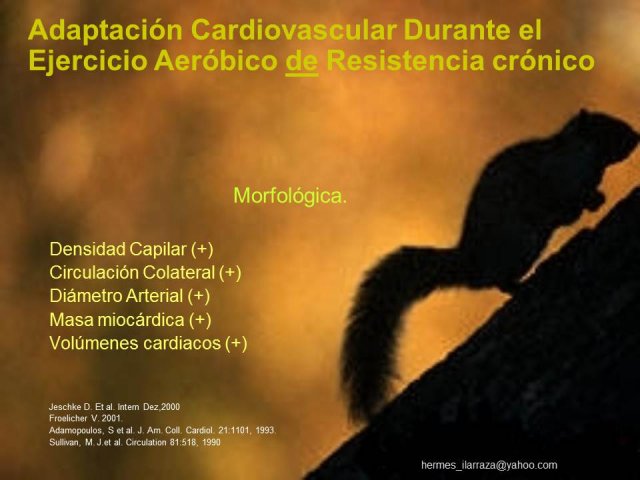 Adaptación Cardiovascular Durante el Ejercicio Aeróbico de Resistencia crónico

Morfológica.

Densidad Capilar (+)
Circulación Colateral (+)
Diámetro Arterial (+)
Masa miocárdica (+)
Volúmenes cardiacos (+)

Jeschke D. Et al. Intern Dez,2000
Froelicher V. 2001.
Adamopoulos, S et al. J. Am. Coll. Cardiol. 21:1101, 1993.
Sullivan, M. J.et al. Circulation 81:518, 1990

hermes_ilarraza@yahoo.com